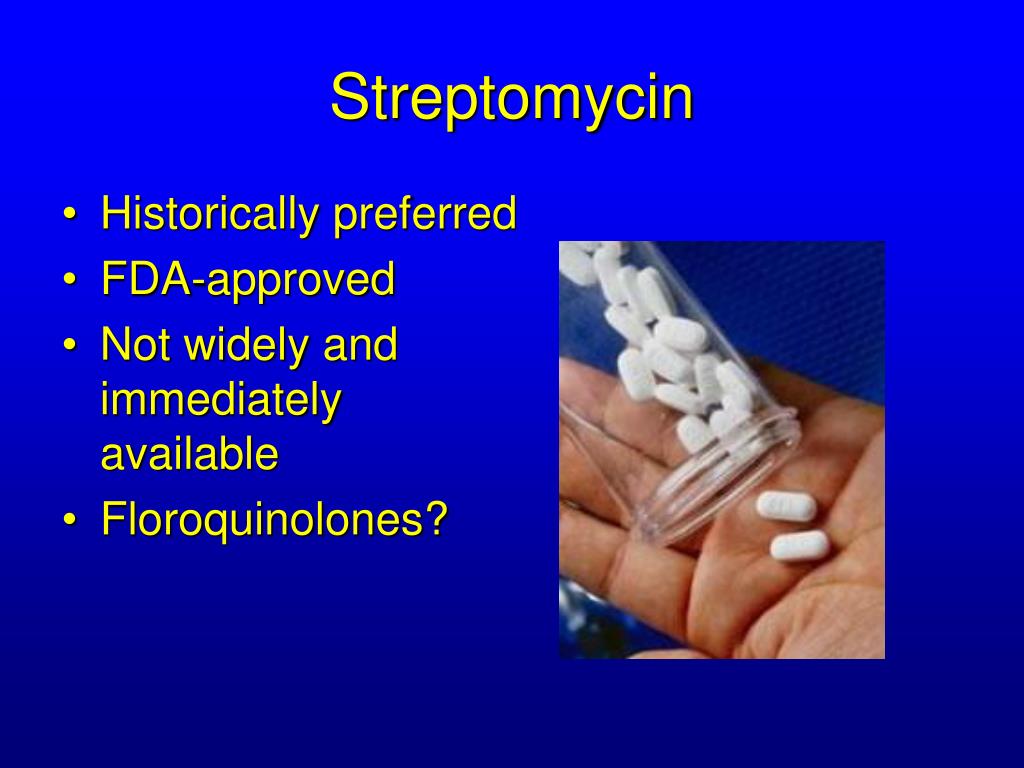 Streptomycin

• Historically preferred
• FDA-approved
• Not widely and immediately available
• Floroquinolones?